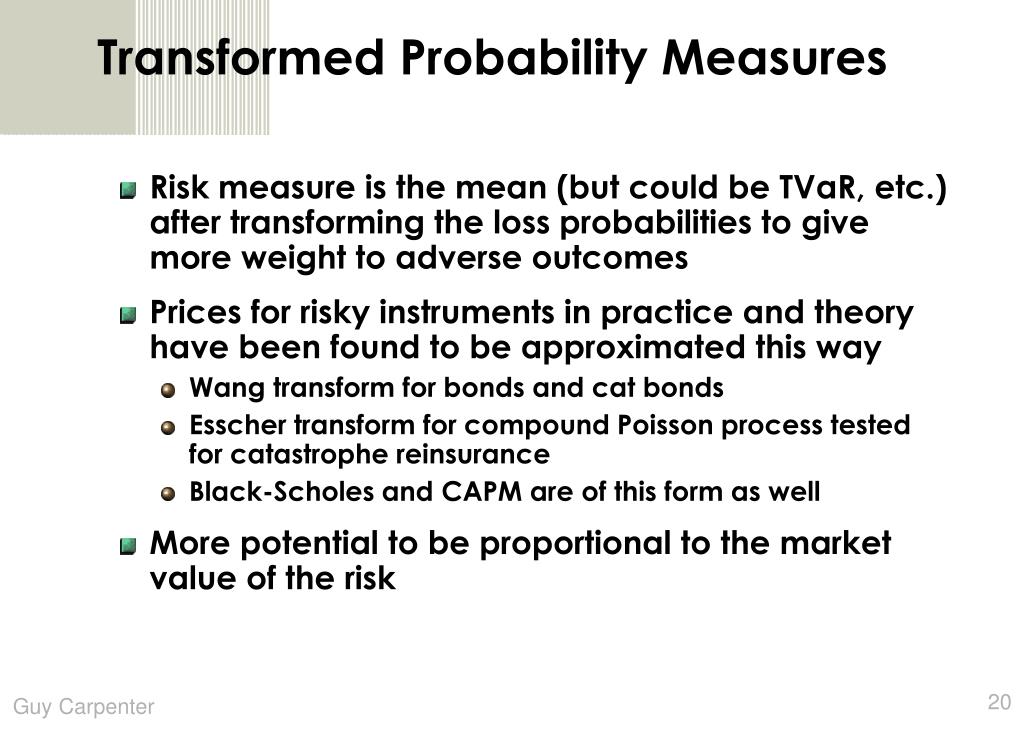 Transformed Probability Measures

Risk measure is the mean (but could be TVaR, etc.) after transforming the loss probabilities to give more weight to adverse outcomes

Prices for risky instruments in practice and theory have been found to be approximated this way

Wang transform for bonds and cat bonds

Esscher transform for compound Poisson process tested for catastrophe reinsurance

Black-Scholes and CAPM are of this form as well

More potential to be proportional to the market value of the risk

Guy Carpenter

20